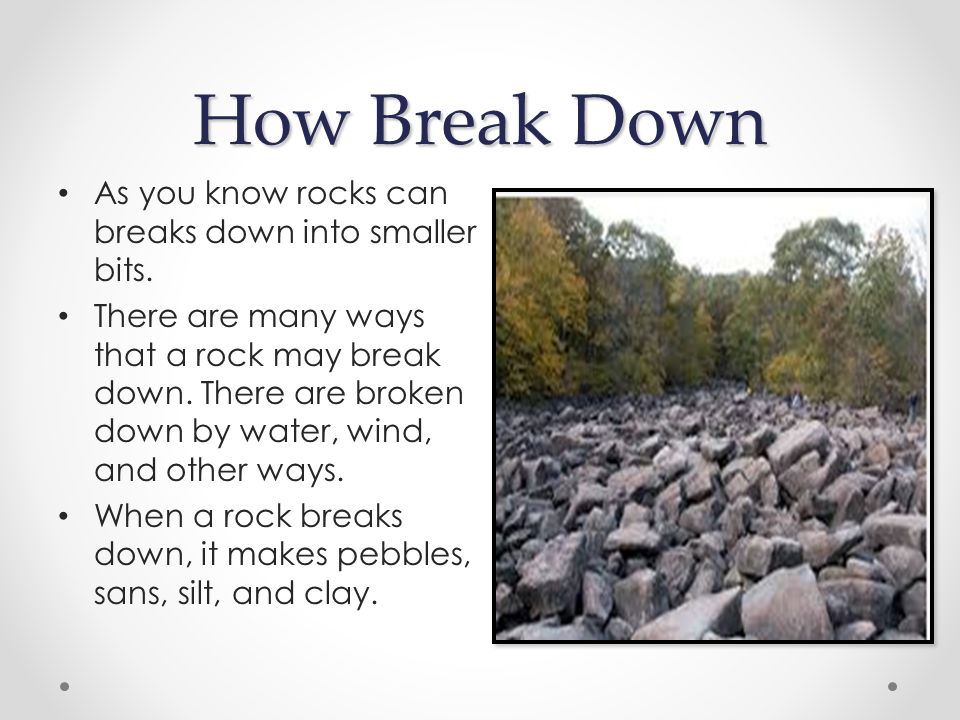 How Break Down

• As you know rocks can breaks down into smaller bits.
• There are many ways that a rock may break down. There are broken down by water, wind, and other ways.
• When a rock breaks down, it makes pebbles, sans, silt, and clay.